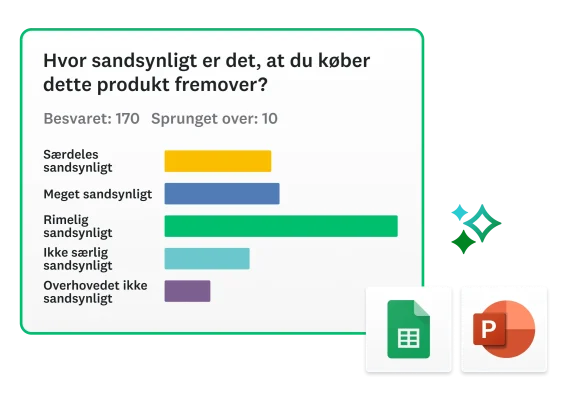 Hvor sandsynligt er det, at du køber dette produkt fremover?

Besvaret: 170 Sprunget over: 10

Særdeles sandsynligt

Meget sandsynligt

Rimelig sandsynligt

Ikke særlig sandsynligt

Overhovedet ikke sandsynligt

P